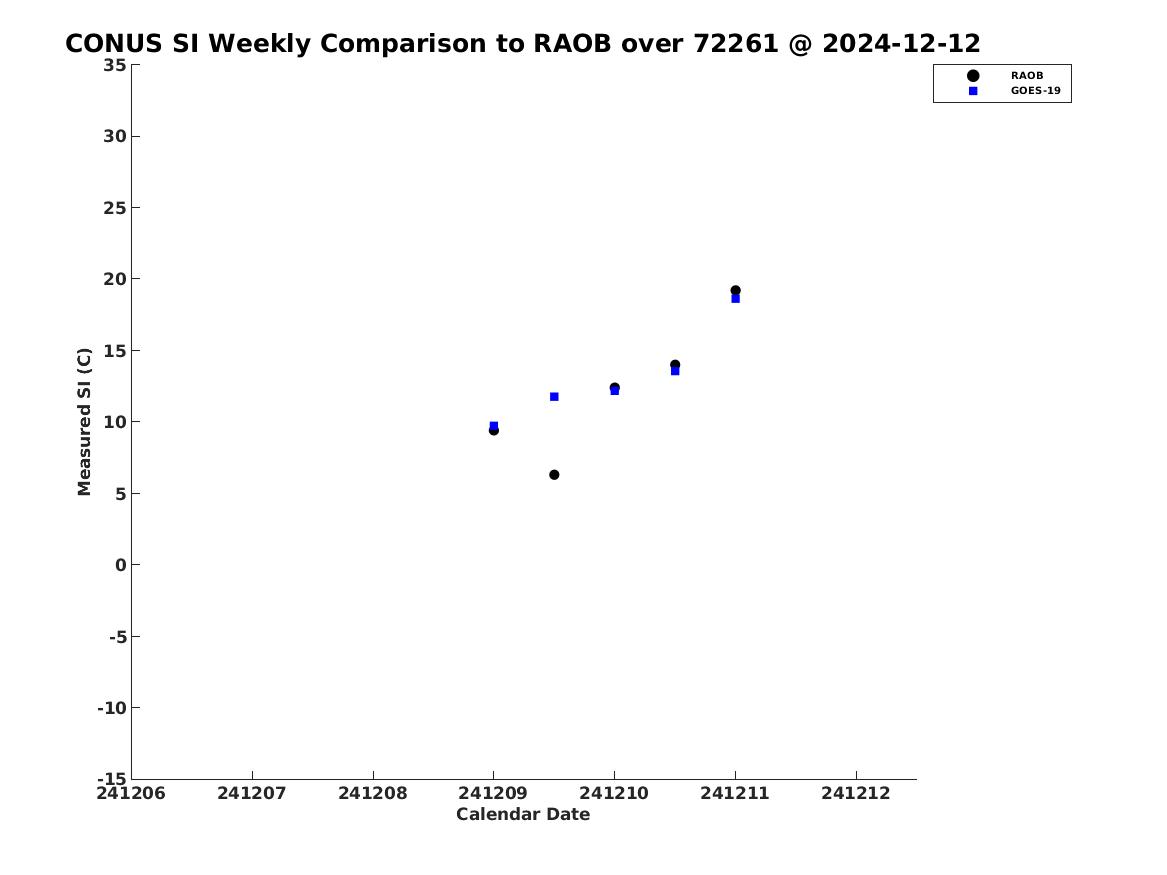 CONUS SI Weekly Comparison to RAOB over 72261 @ 2024-12-12

RAOB
GOES-19

Measured SI (C)

35
30
25
20
15
10
5
0
-5
-10
-15

241206 241207 241208 241209 241210 241211 241212

Calendar Date